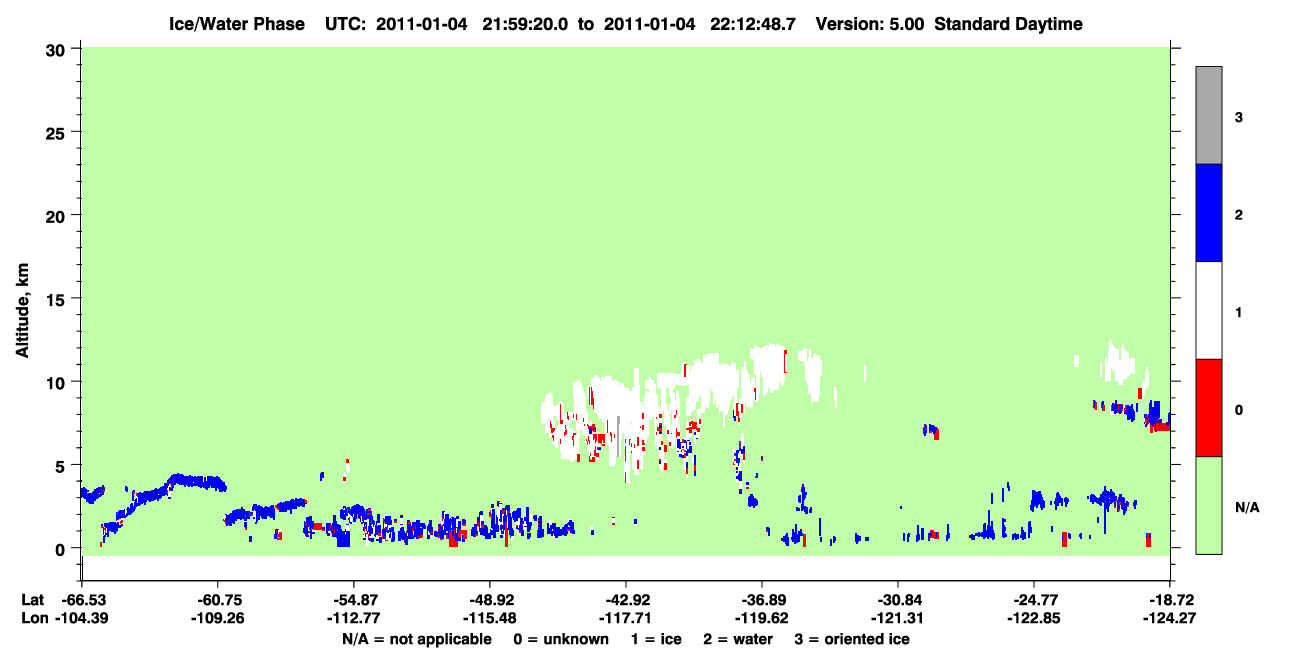 Ice/Water Phase UTC: 2011-01-04 21:59:20.0 to 2011-01-04 22:12:48.7 Version: 5.00 Standard Daytime

Altitude, km

30
25
20
15
10
5
0

3
2
1
0
N/A

Lat -66.53 -60.75 -54.87 -48.92 -42.92 -36.89 -30.84 -24.77 -18.72
Lon -104.39 -109.26 -112.77 -115.48 -117.71 -119.62 -121.31 -122.85 -124.27

N/A = not applicable 0 = unknown 1 = ice 2 = water 3 = oriented ice